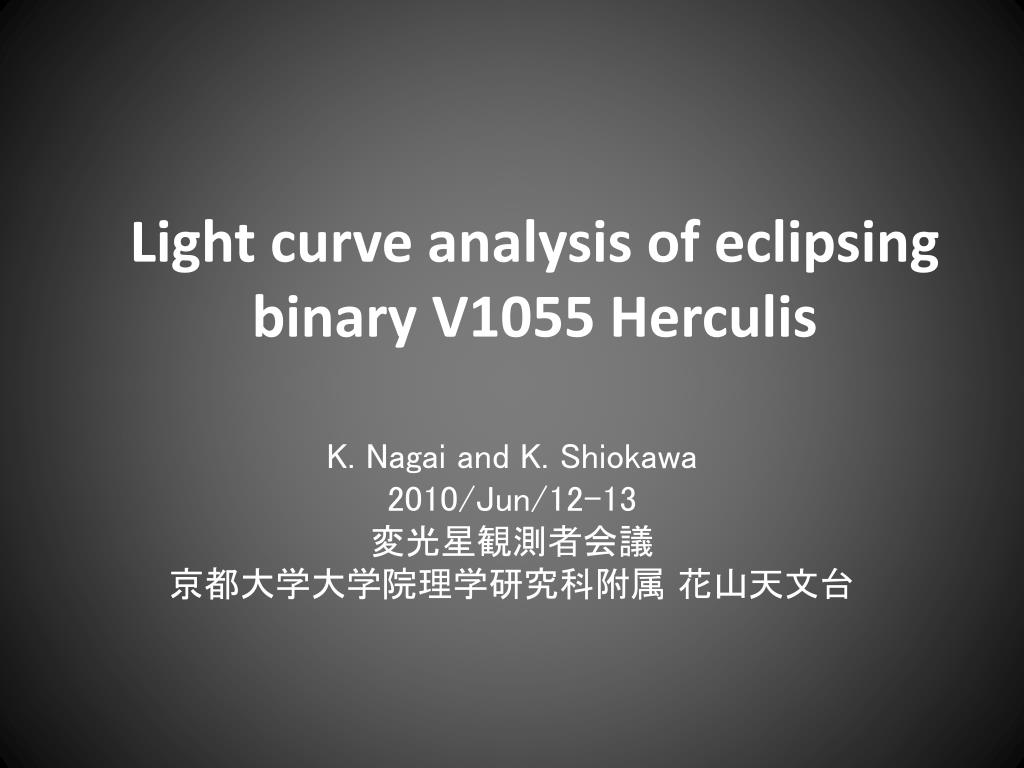 Light curve analysis of eclipsing binary V1055 Herculis

K. Nagai and K. Shiokawa
2010/Jun/12-13
変光星観測者会議
京都大学大学院理学研究科附属 花山天文台